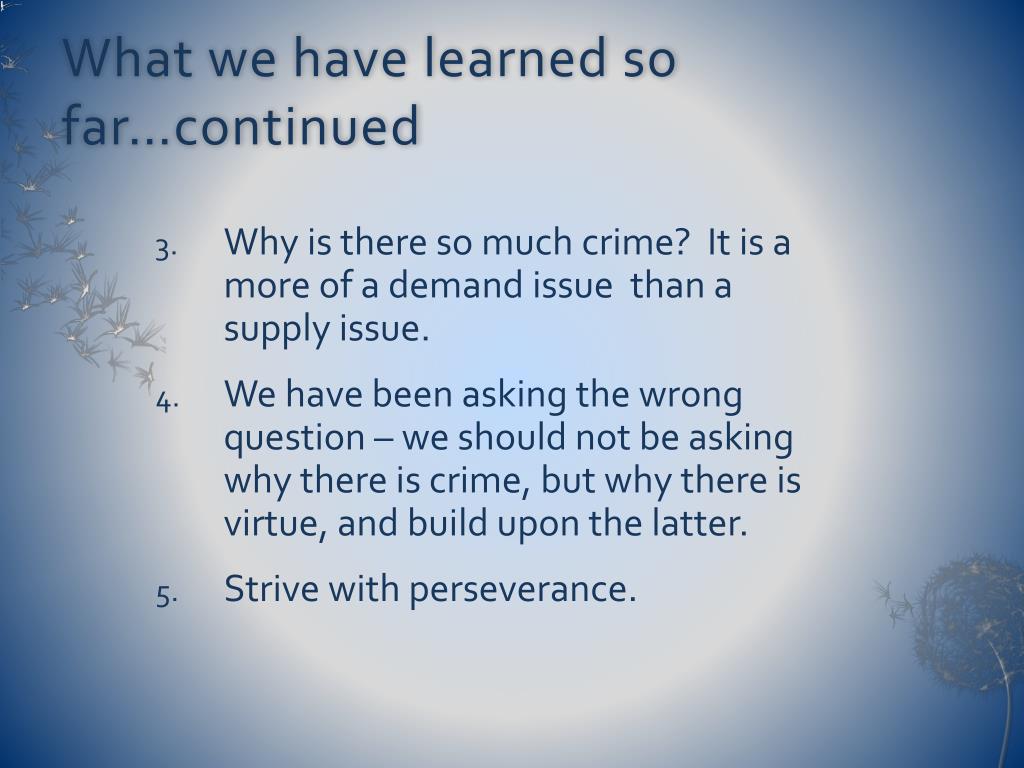 What we have learned so far…continued

3. Why is there so much crime? It is a more of a demand issue than a supply issue.

4. We have been asking the wrong question – we should not be asking why there is crime, but why there is virtue, and build upon the latter.

5. Strive with perseverance.